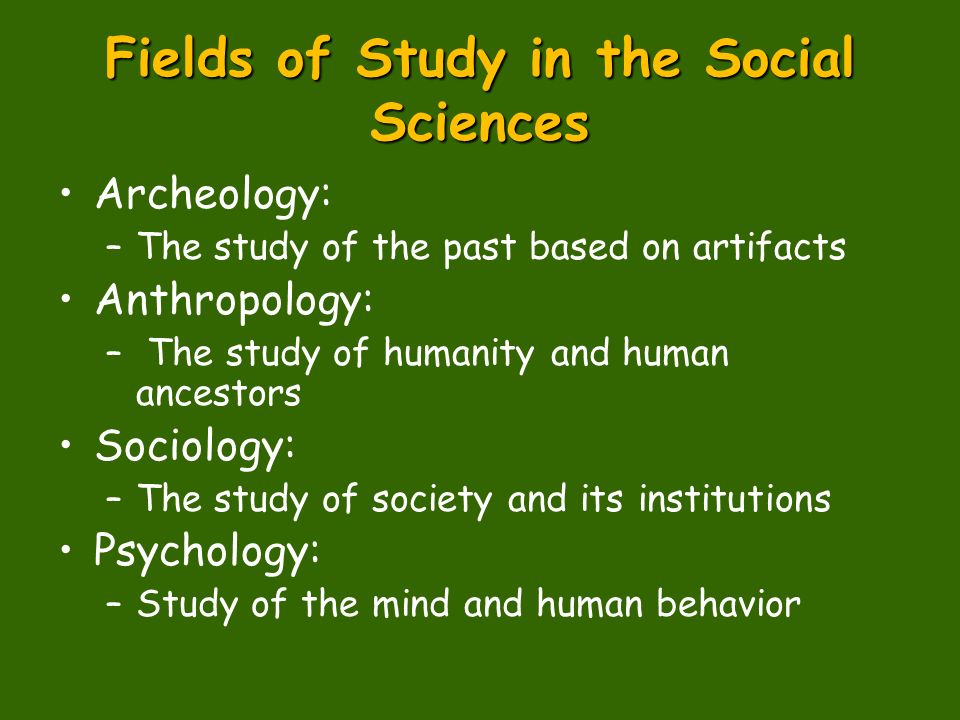 Fields of Study in the Social Sciences

• Archeology:
– The study of the past based on artifacts
• Anthropology:
– The study of humanity and human ancestors
• Sociology:
– The study of society and its institutions
• Psychology:
– Study of the mind and human behavior